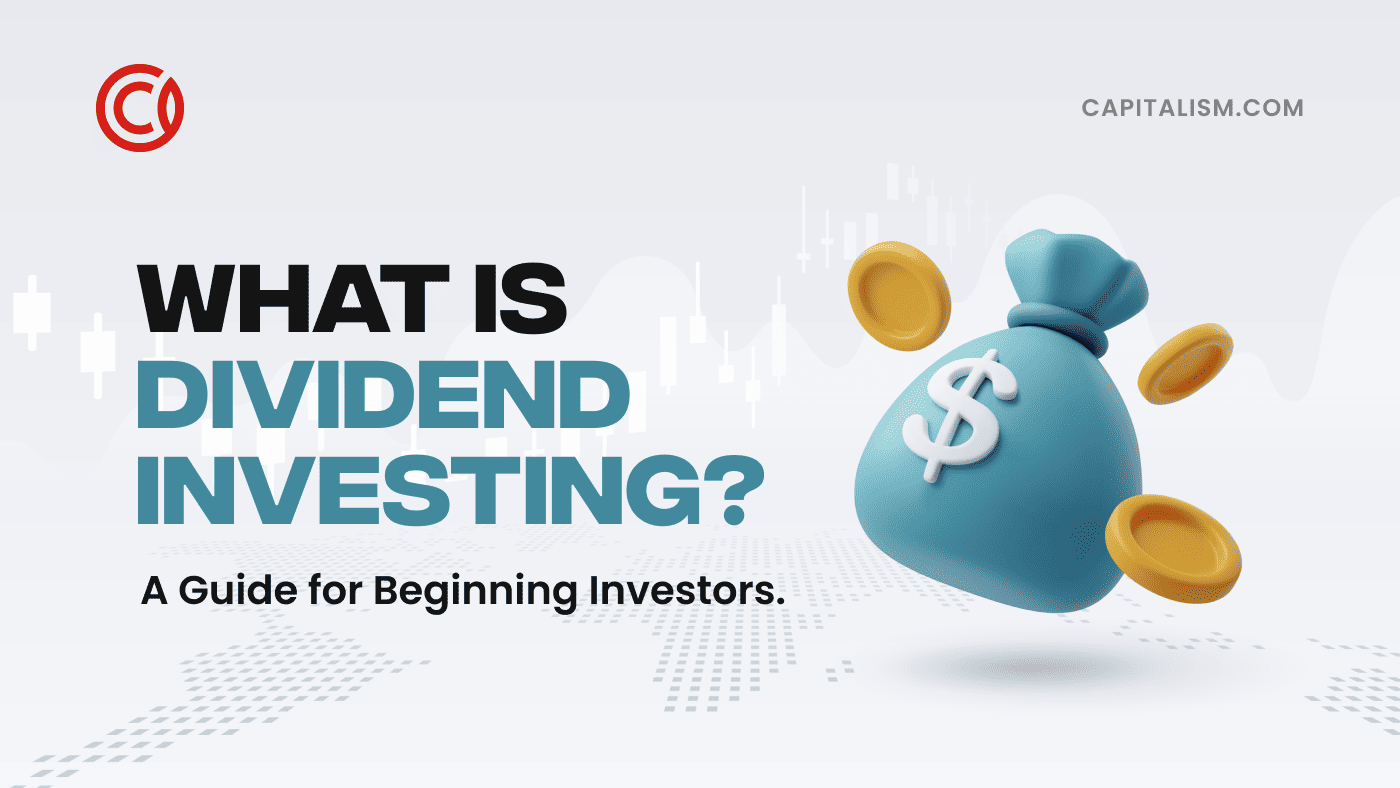 CAPITALISM.COM

WHAT IS DIVIDEND INVESTING?

A Guide for Beginning Investors.

$